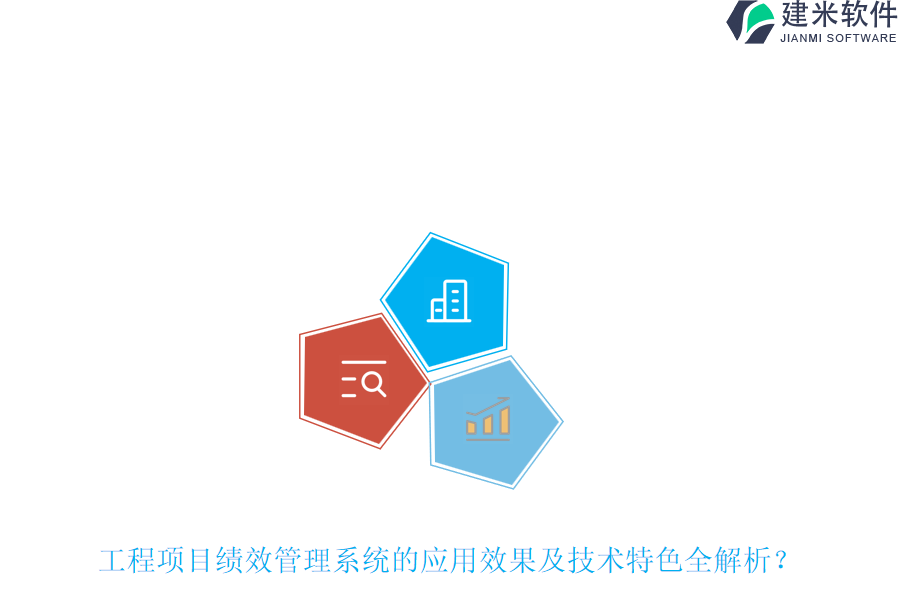 建米软件
JIANMI SOFTWARE

工程项目绩效管理系统的应用效果及技术特色全解析？